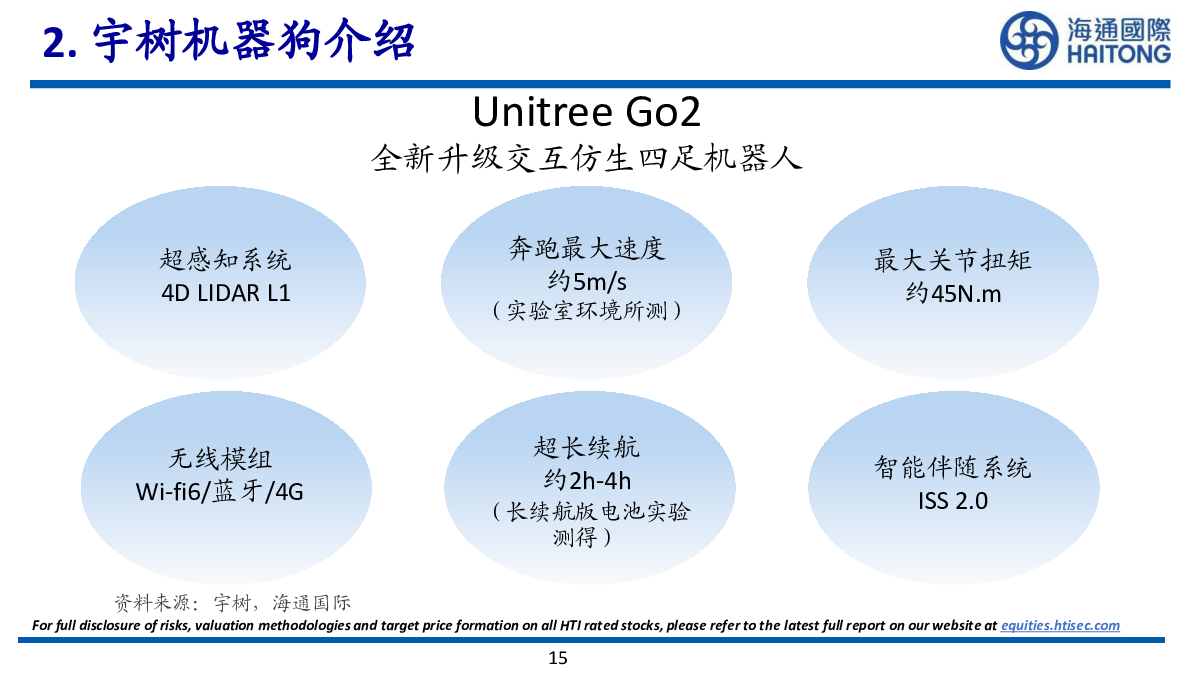 2. 宇树机器狗介绍

海通國際
HAITONG

Unitree Go2
全新升级交互仿生四足机器人

超感知系统
4D LIDAR L1

奔跑最大速度
约5m/s
（实验室环境所测）

最大关节扭矩
约45N.m

无线模组
Wi-fi6/蓝牙/4G

超长续航
约2h-4h
（长续航版电池实验测得）

智能伴随系统
ISS 2.0

资料来源：宇树，海通国际

For full disclosure of risks, valuation methodologies and target price formation on all HTI rated stocks, please refer to the latest full report on our website at equities.htisec.com

15